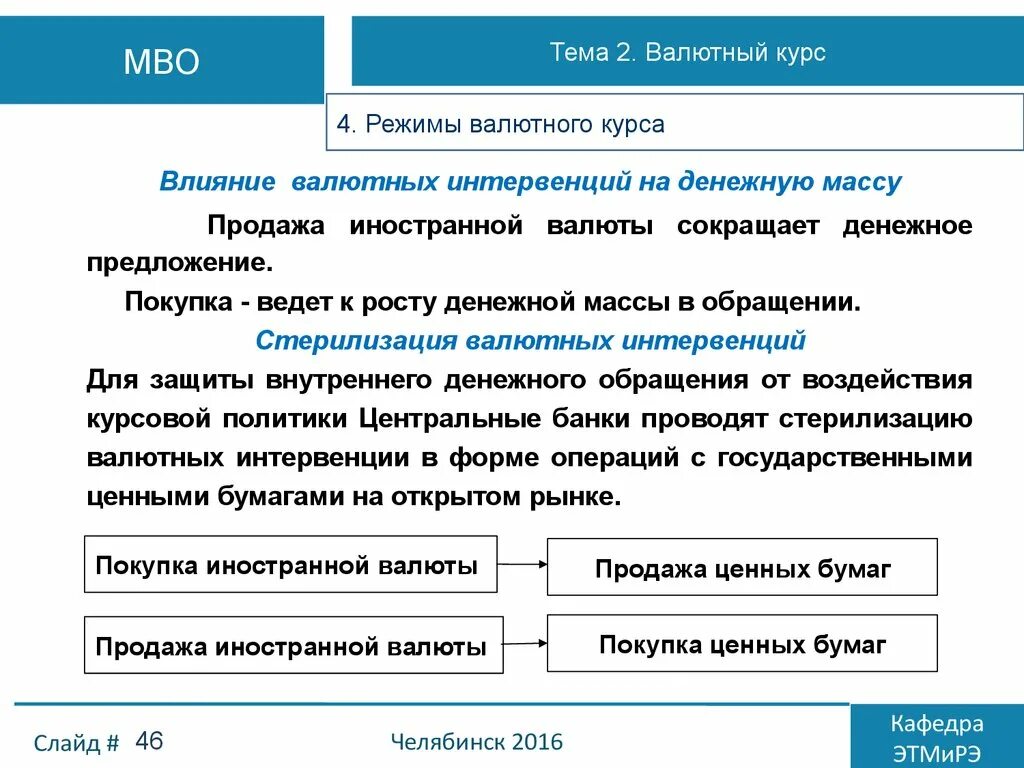 МВО

Тема 2. Валютный курс

4. Режимы валютного курса

Влияние валютных интервенций на денежную массу

Продажа иностранной валюты сокращает денежное предложение.

Покупка - ведет к росту денежной массы в обращении.

Стерилизация валютных интервенций

Для защиты внутреннего денежного обращения от воздействия курсовой политики Центральные банки проводят стерилизацию валютных интервенции в форме операций с государственными ценными бумагами на открытом рынке.

Покупка иностранной валюты

Продажа ценных бумаг

Продажа иностранной валюты

Покупка ценных бумаг

Слайд # 46

Челябинск 2016

Кафедра ЭТМиРЭ